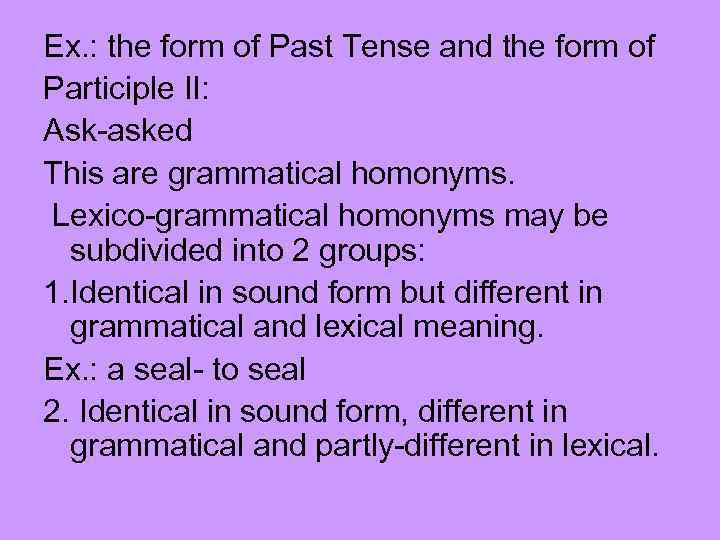 Ex.: the form of Past Tense and the form of Participle II:

Ask-asked

This are grammatical homonyms.

Lexico-grammatical homonyms may be subdivided into 2 groups:

1.Identical in sound form but different in grammatical and lexical meaning.

Ex.: a seal- to seal

2. Identical in sound form, different in grammatical and partly-different in lexical.